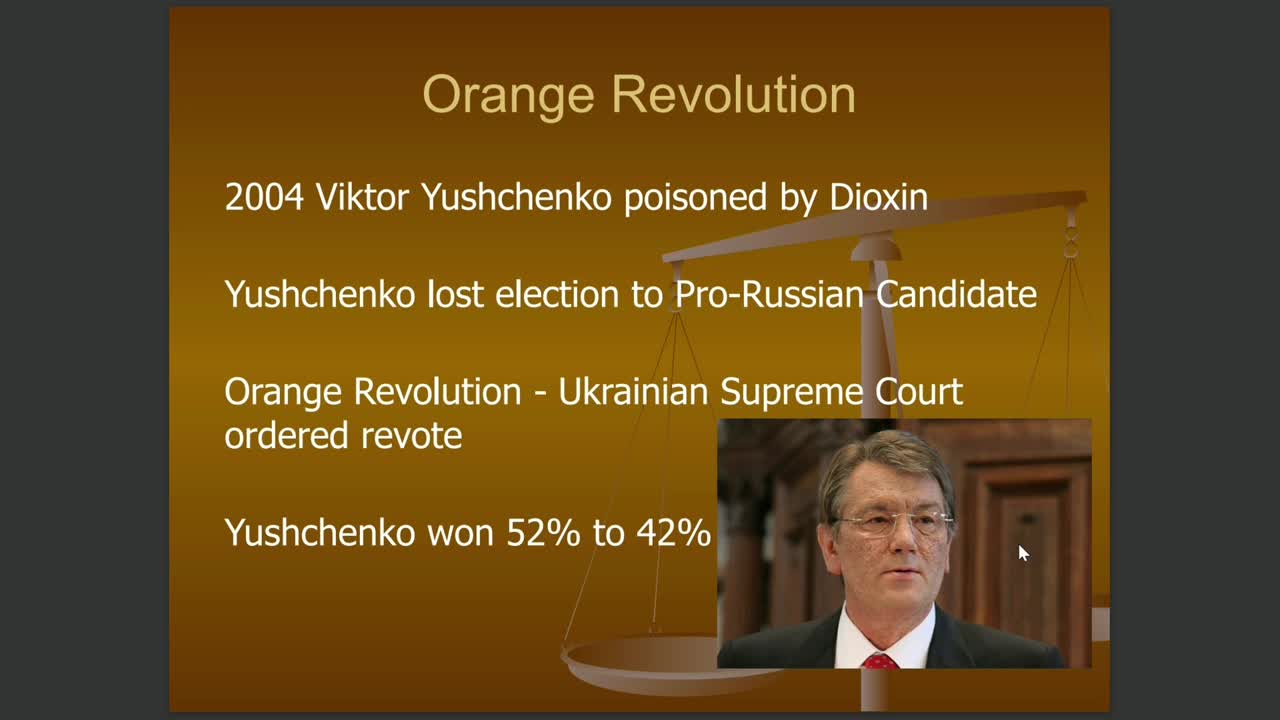 Orange Revolution

2004 Viktor Yushchenko poisoned by Dioxin

Yushchenko lost election to Pro-Russian Candidate

Orange Revolution - Ukrainian Supreme Court ordered revote

Yushchenko won 52% to 42%